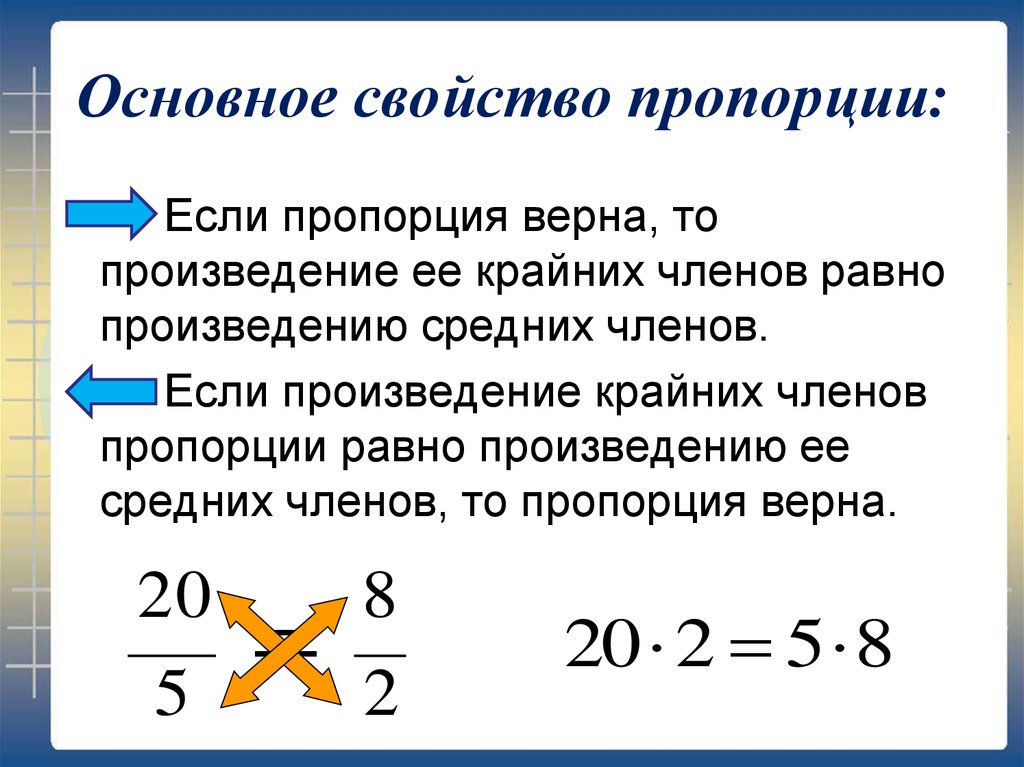 Основное свойство пропорции:

Если пропорция верна, то произведение ее крайних членов равно произведению средних членов.

Если произведение крайних членов пропорции равно произведению ее средних членов, то пропорция верна.

$\frac{20}{5} = \frac{8}{2}$

$20 \cdot 2 = 5 \cdot 8$